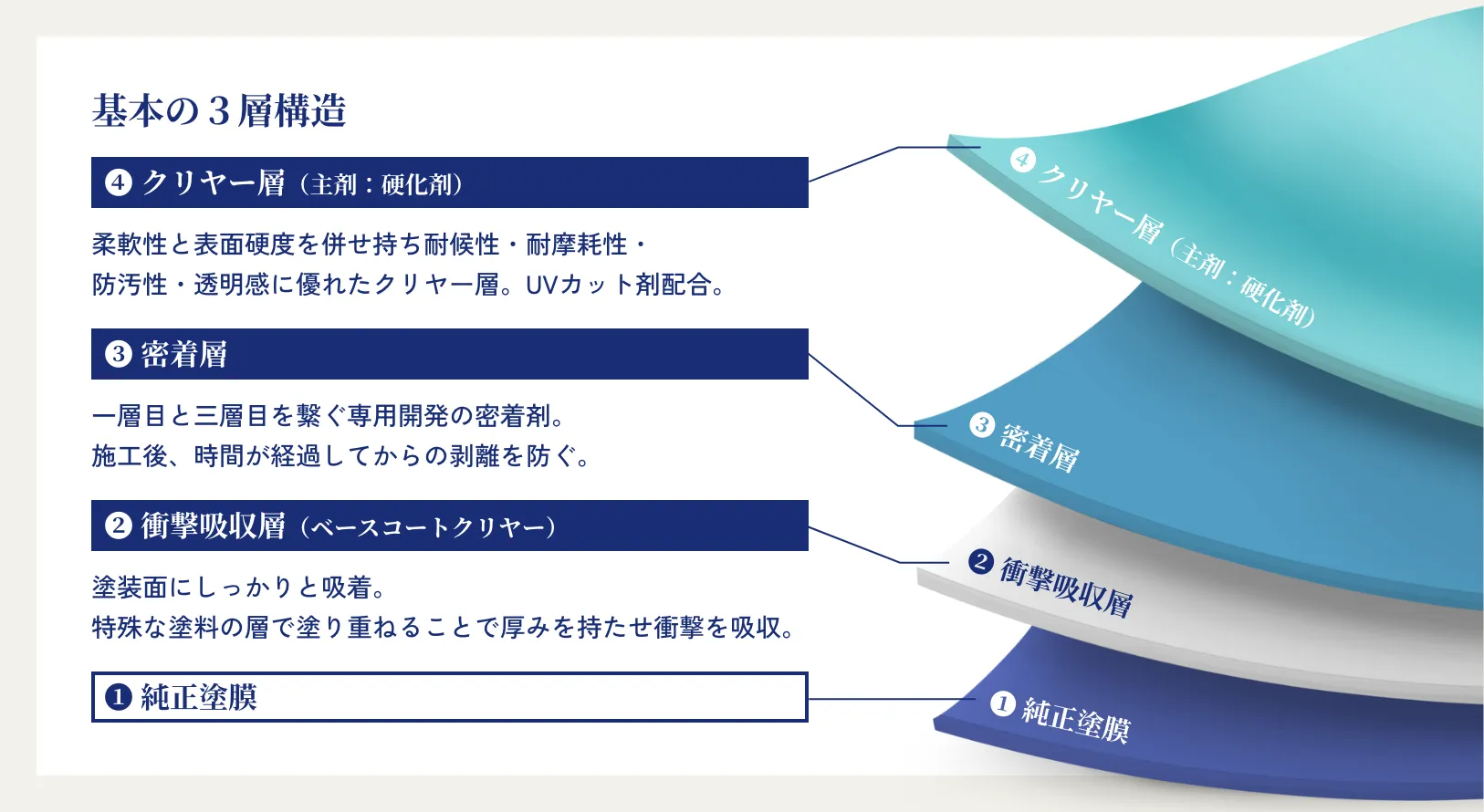 基本の３層構造

❹ クリヤー層（主剤：硬化剤）

柔軟性と表面硬度を併せ持ち耐候性・耐摩耗性・防汚性・透明感に優れたクリヤー層。UVカット剤配合。

❸ 密着層

一層目と三層目を繋ぐ専用開発の密着剤。施工後、時間が経過してからの剥離を防ぐ。

❷ 衝撃吸収層（ベースコートクリヤー）

塗装面にしっかりと吸着。特殊な塗料の層で塗り重ねることで厚みを持たせ衝撃を吸収。

❶ 純正塗膜

❹ クリヤー層（主剤：硬化剤）

❸ 密着層

❷ 衝撃吸収層

❶ 純正塗膜